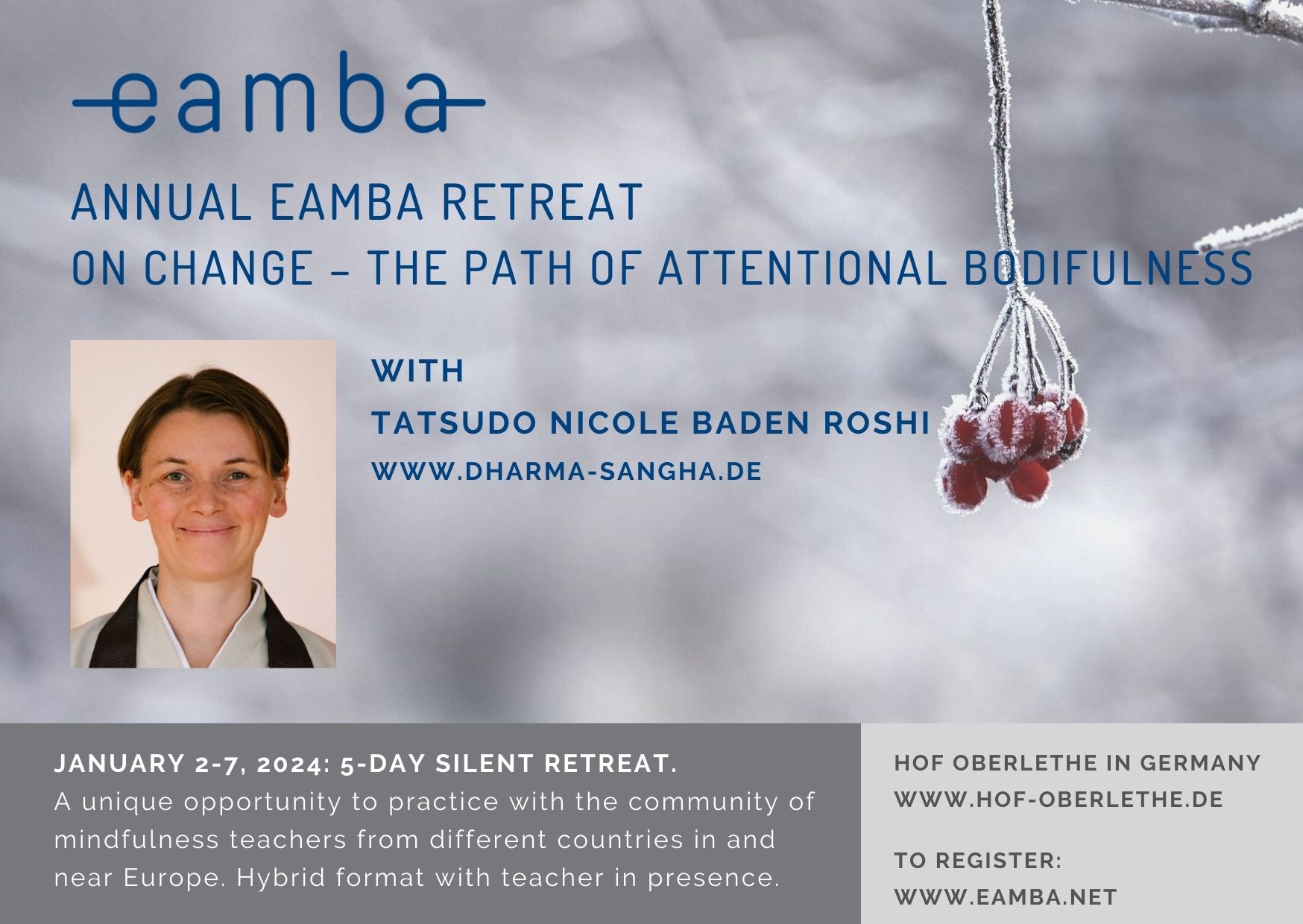 eamba

ANNUAL EAMBA RETREAT
ON CHANGE – THE PATH OF ATTENTIONAL BODIFULNESS

WITH
TATSUDO NICOLE BADEN ROSHI
WWW.DHARMA-SANGHA.DE

JANUARY 2-7, 2024: 5-DAY SILENT RETREAT.
A unique opportunity to practice with the community of mindfulness teachers from different countries in and near Europe. Hybrid format with teacher in presence.

HOF OBERLETHE IN GERMANY
WWW.HOF-OBERLETHE.DE

TO REGISTER:
WWW.EAMBA.NET